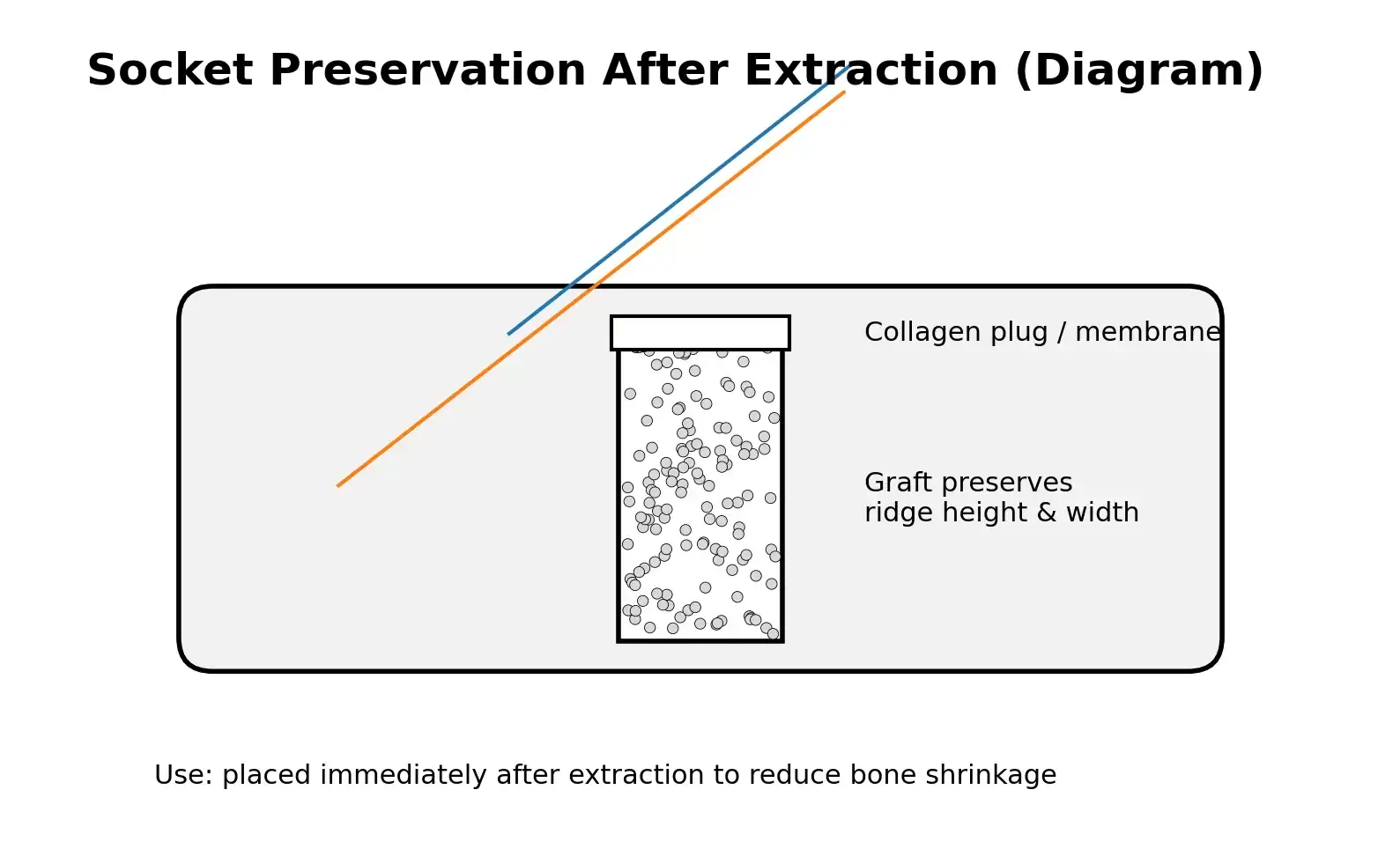 Socket Preservation After Extraction (Diagram)

Collagen plug / membrane

Graft preserves ridge height & width

Use: placed immediately after extraction to reduce bone shrinkage